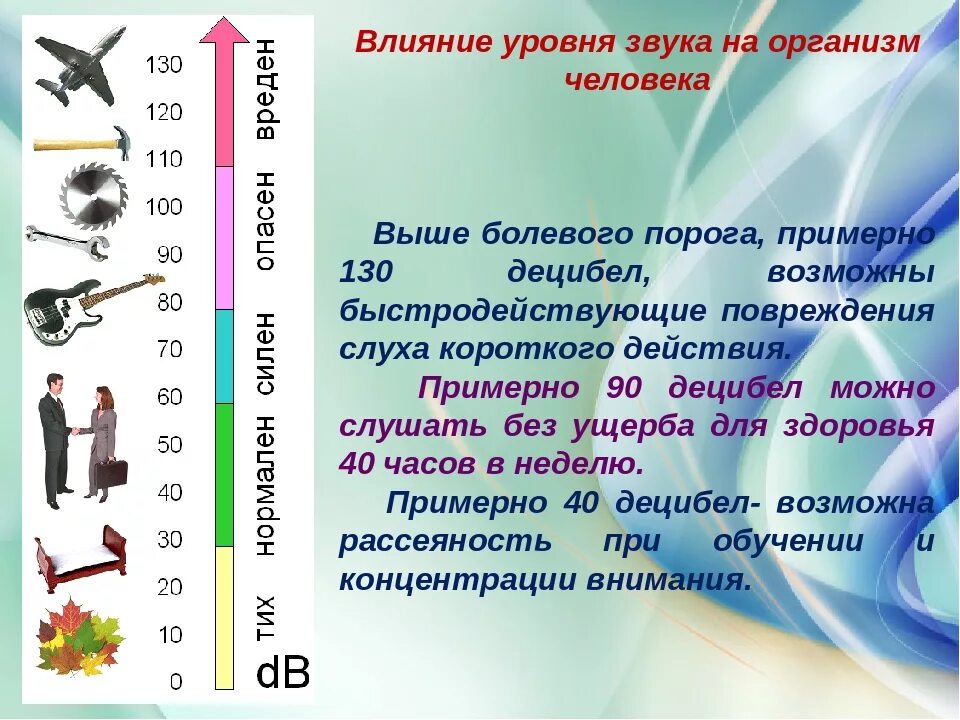 130
120
110
100
90
80
70
60
50
40
30
20
10
0

вреден
опасен
силен
нормален
тих
dB

Влияние уровня звука на организм человека

Выше болевого порога, примерно 130 децибел, возможны быстродействующие повреждения слуха короткого действия.

Примерно 90 децибел можно слушать без ущерба для здоровья 40 часов в неделю.

Примерно 40 децибел- возможна рассеяность при обучении и концентрации внимания.